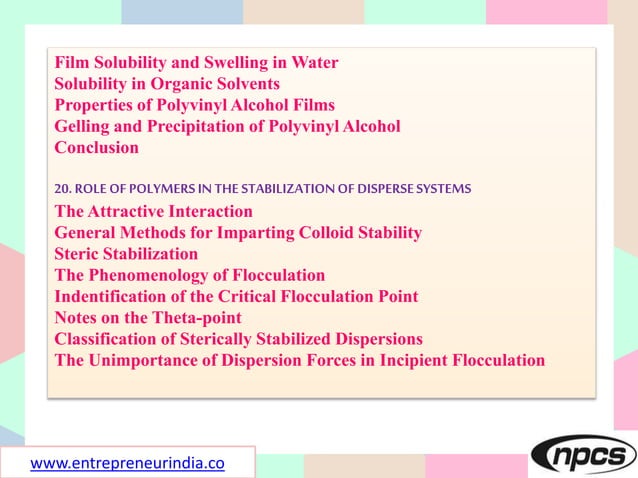 Film Solubility and Swelling in Water
Solubility in Organic Solvents
Properties of Polyvinyl Alcohol Films
Gelling and Precipitation of Polyvinyl Alcohol
Conclusion

20. ROLE OF POLYMERS IN THE STABILIZATION OF DISPERSE SYSTEMS
The Attractive Interaction
General Methods for Imparting Colloid Stability
Steric Stabilization
The Phenomenology of Flocculation
Indentification of the Critical Flocculation Point
Notes on the Theta-point
Classification of Sterically Stabilized Dispersions
The Unimportance of Dispersion Forces in Incipient Flocculation

www.entrepreneurindia.co

npcs